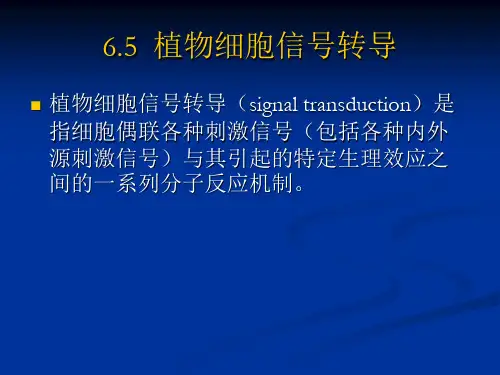 6.5 植物细胞信号转导

植物细胞信号转导（signal transduction）是指细胞偶联各种刺激信号（包括各种内外源刺激信号）与其引起的特定生理效应之间的一系列分子反应机制。